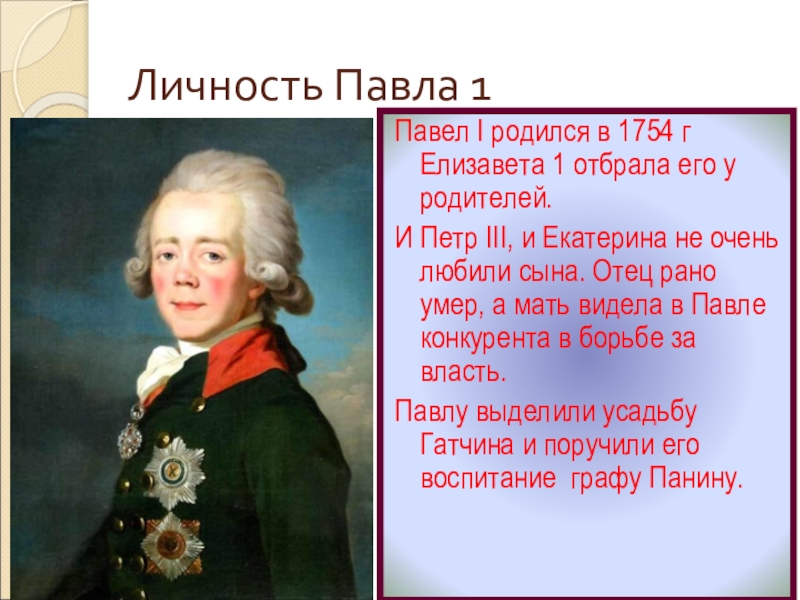 Личность Павла 1

Павел I родился в 1754 г Елизавета 1 отбрала его у родителей.

И Петр III, и Екатерина не очень любили сына. Отец рано умер, а мать видела в Павле конкурента в борьбе за власть.

Павлу выделили усадьбу Гатчина и поручили его воспитание графу Панину.